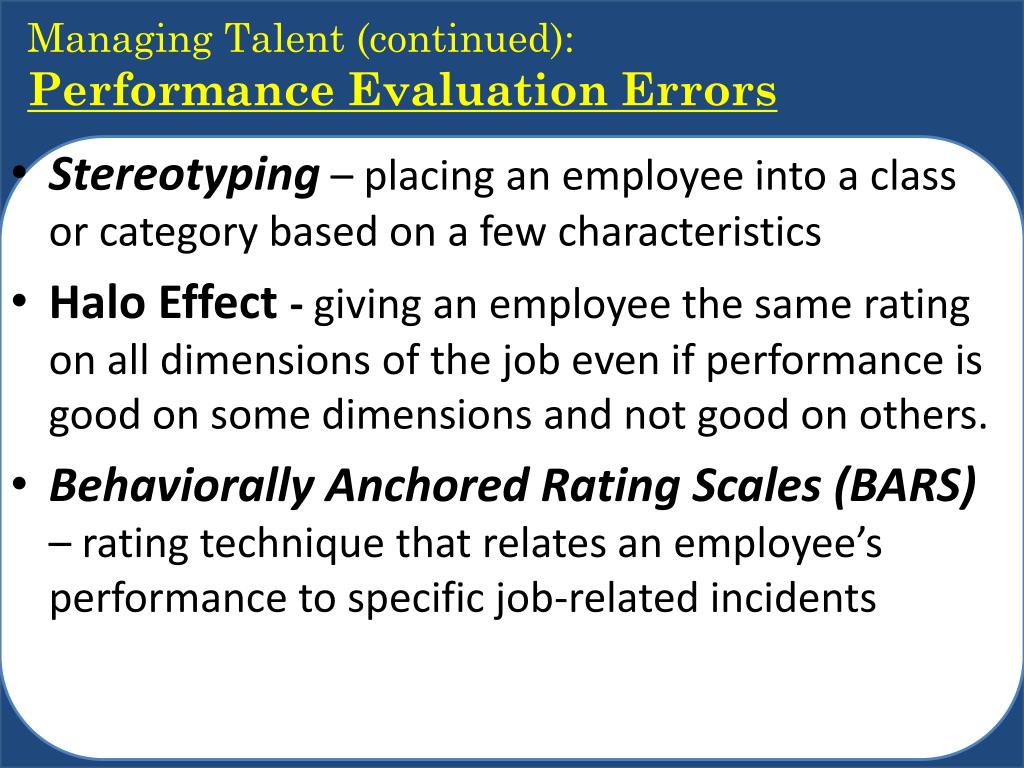 Managing Talent (continued):
Performance Evaluation Errors

• Stereotyping – placing an employee into a class or category based on a few characteristics

• Halo Effect - giving an employee the same rating on all dimensions of the job even if performance is good on some dimensions and not good on others.

• Behaviorally Anchored Rating Scales (BARS) – rating technique that relates an employee's performance to specific job-related incidents